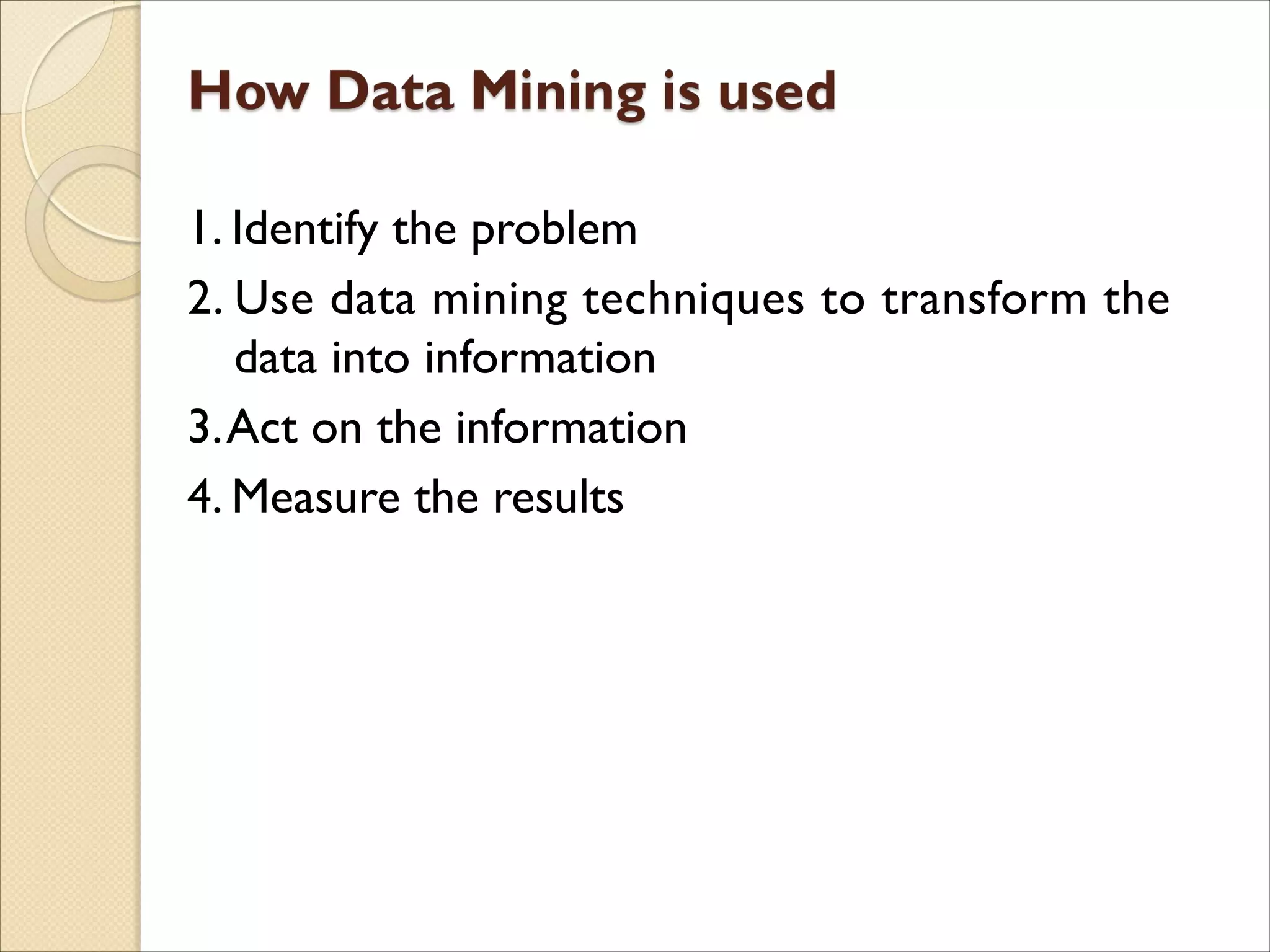 How Data Mining is used

1. Identify the problem
2. Use data mining techniques to transform the data into information
3. Act on the information
4. Measure the results